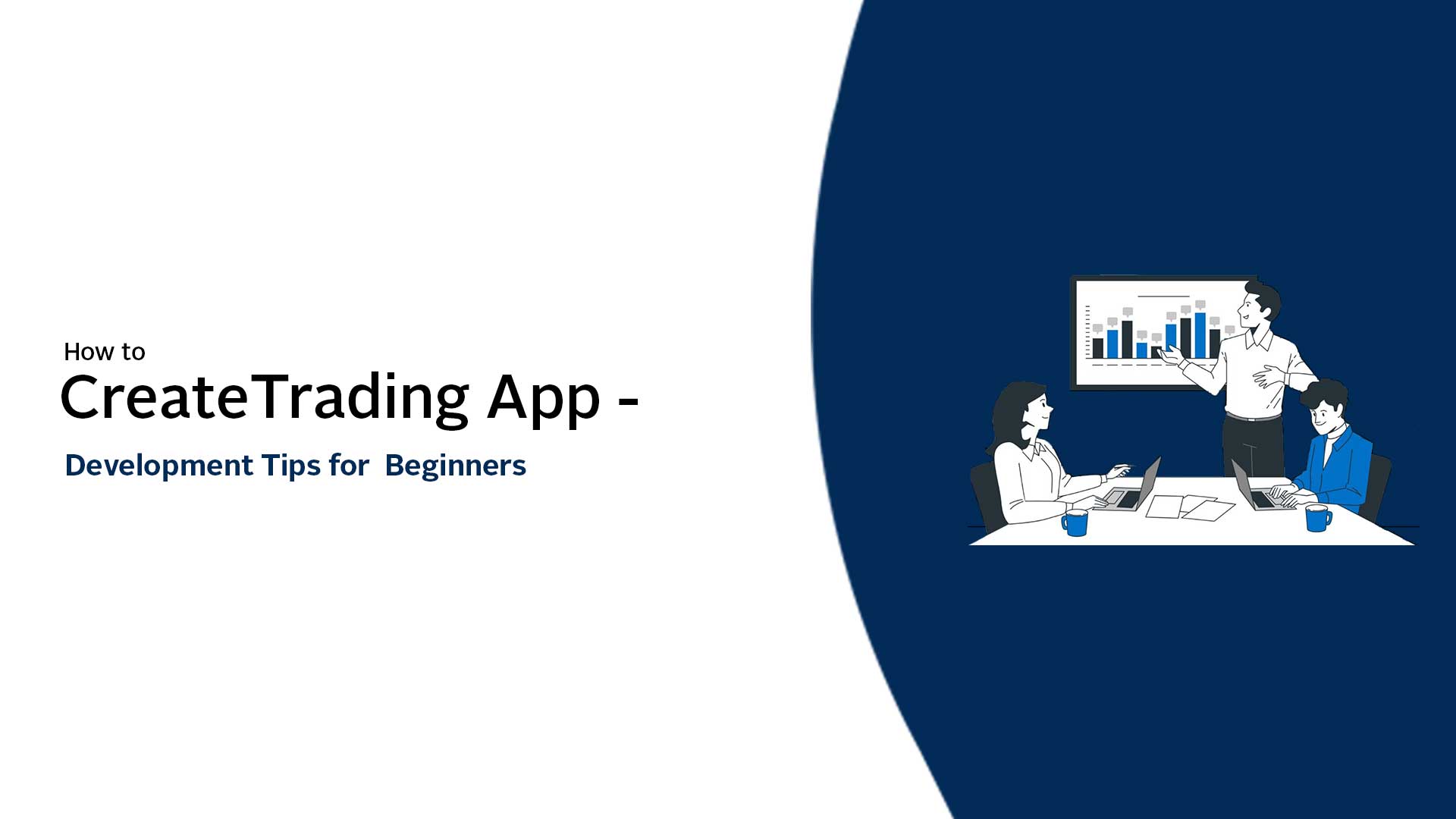 How to
CreateTrading App -
Development Tips for Beginners